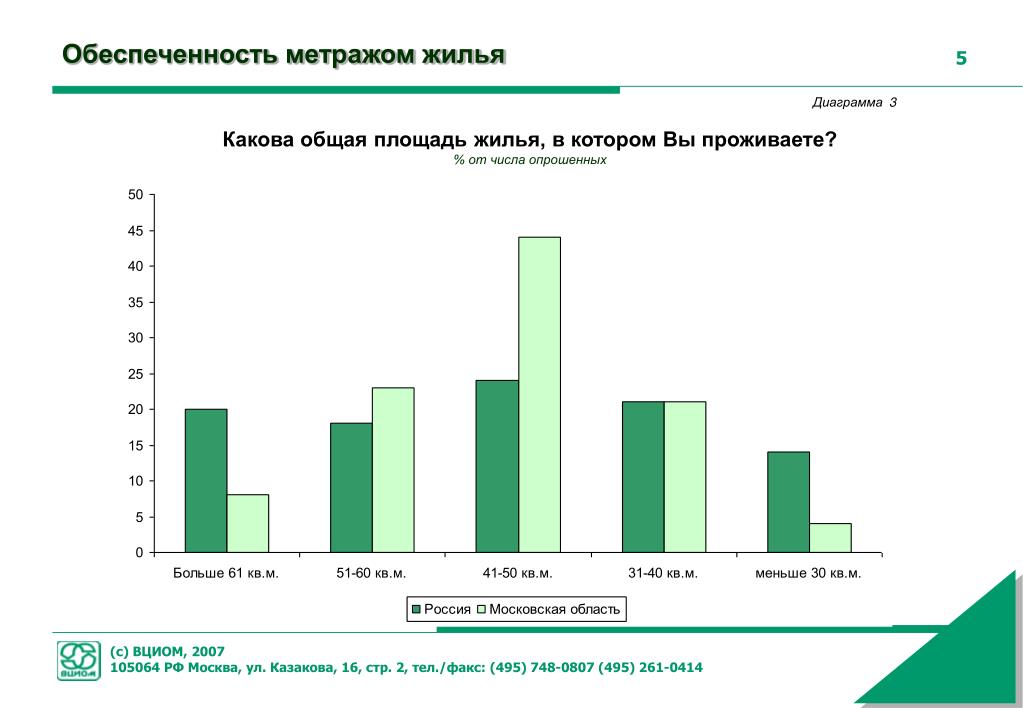 Обеспеченность метражом жилья

5

Диаграмма 3

Какова общая площадь жилья, в котором Вы проживаете?
% от числа опрошенных

50
45
40
35
30
25
20
15
10
5
0

Больше 61 кв.м.
51-60 кв.м.
41-50 кв.м.
31-40 кв.м.
меньше 30 кв.м.

Россия
Московская область

ВЦИОМ

(с) ВЦИОМ, 2007
105064 РФ Москва, ул. Казакова, 16, стр. 2, тел./факс: (495) 748-0807 (495) 261-0414